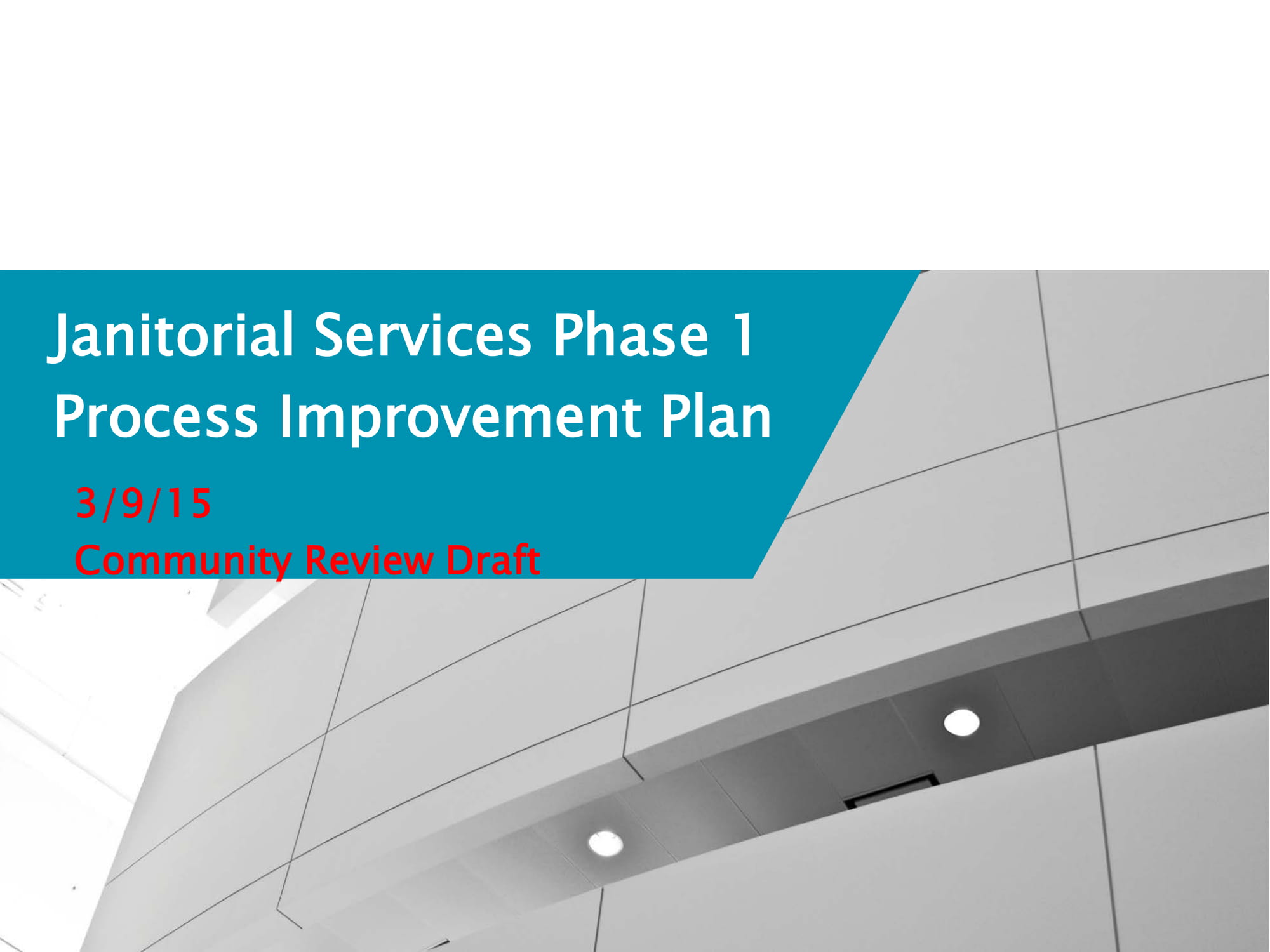 Janitorial Services Phase 1
Process Improvement Plan

3/9/15
Community Review Draft